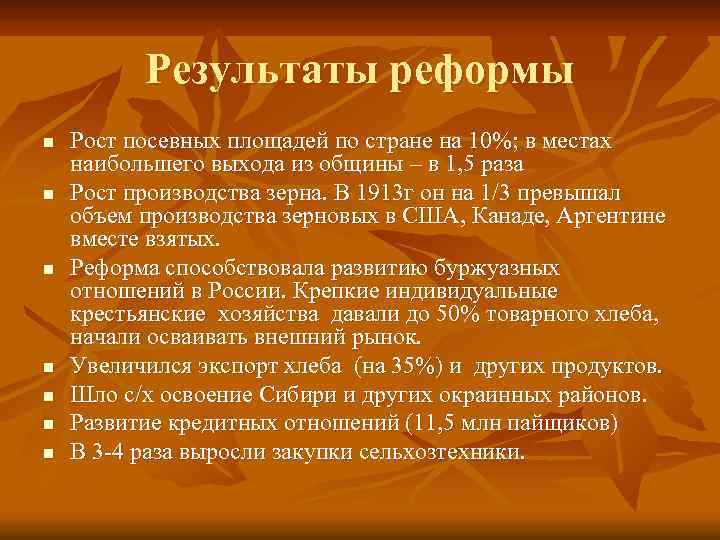 Результаты реформы

- Рост посевных площадей по стране на 10%; в местах наибольшего выхода из общины – в 1,5 раза
- Рост производства зерна. В 1913г он на 1/3 превышал объем производства зерновых в США, Канаде, Аргентине вместе взятых.
- Реформа способствовала развитию буржуазных отношений в России. Крепкие индивидуальные крестьянские хозяйства давали до 50% товарного хлеба, начали осваивать внешний рынок.
- Увеличился экспорт хлеба (на 35%) и других продуктов.
- Шло с/х освоение Сибири и других окраинных районов.
- Развитие кредитных отношений (11,5 млн пайщиков)
- В 3-4 раза выросли закупки сельхозтехники.